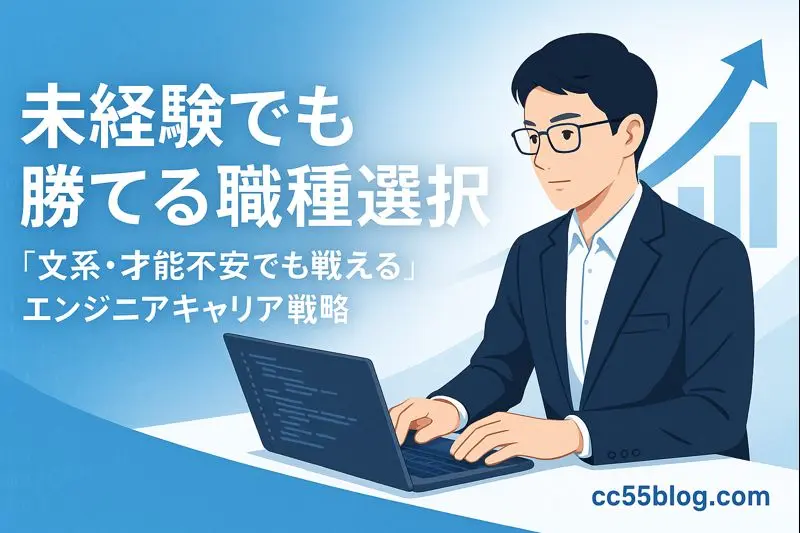 未経験でも
勝てる職種選択

「文系・才能不安でも戦える」
エンジニアキャリア戦略

cc55blog.com